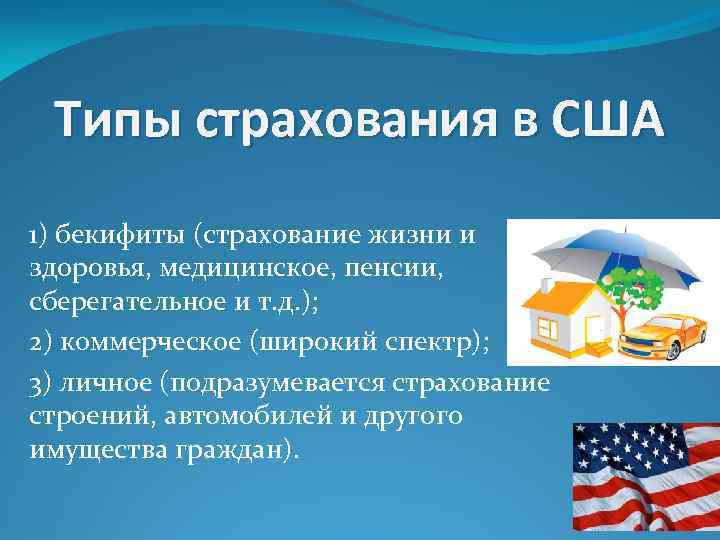 Типы страхования в США

1) бекифиты (страхование жизни и здоровья, медицинское, пенсии, сберегательное и т.д.);

2) коммерческое (широкий спектр);

3) личное (подразумевается страхование строений, автомобилей и другого имущества граждан).